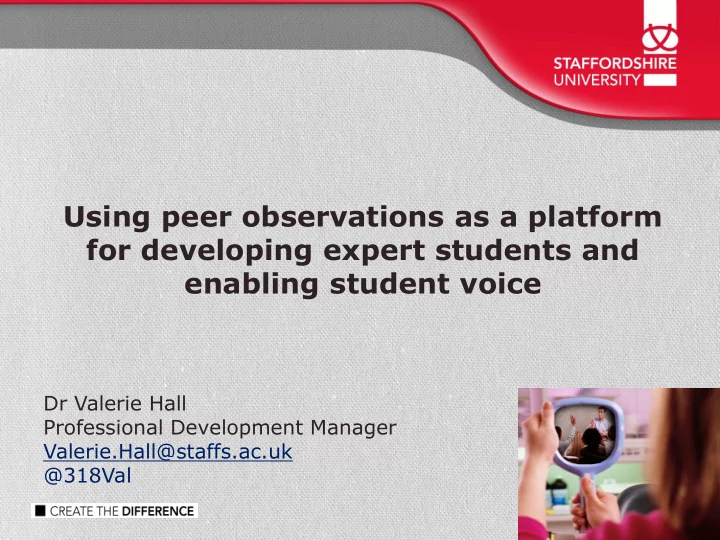 STAFFORDSHIRE UNIVERSITY

Using peer observations as a platform for developing expert students and enabling student voice

Dr Valerie Hall
Professional Development Manager
Valerie.Hall@staffs.ac.uk
@318Val

CREATE THE DIFFERENCE